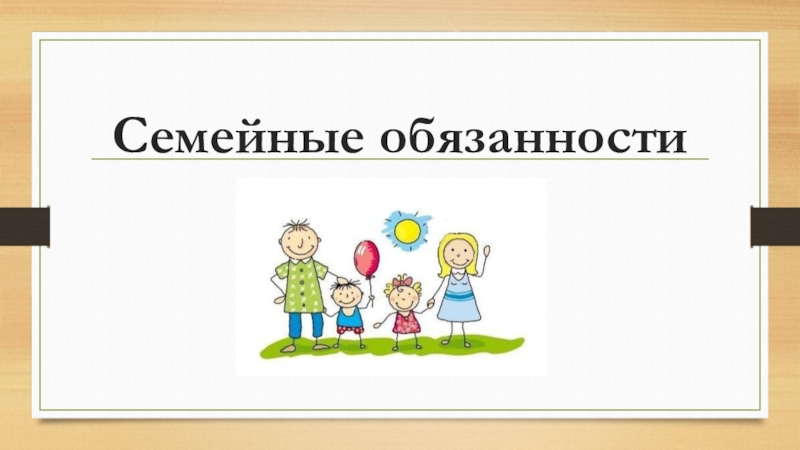 Семейные обязанности